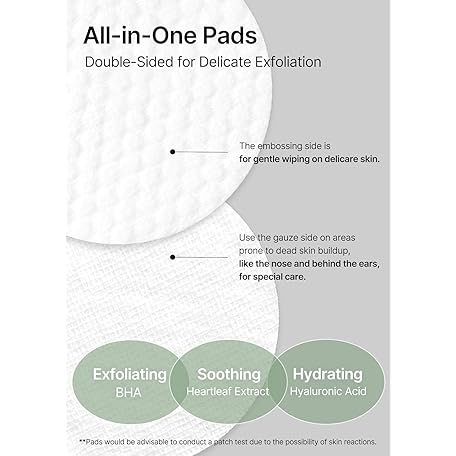 All-in-One Pads
Double-Sided for Delicate Exfoliation

The embossing side is for gentle wiping on delicare skin.

Use the gauze side on areas prone to dead skin buildup, like the nose and behind the ears, for special care.

Exfoliating
BHA

Soothing
Heartleaf Extract

Hydrating
Hyaluronic Acid

**Pads would be advisable to conduct a patch test due to the possibility of skin reactions.